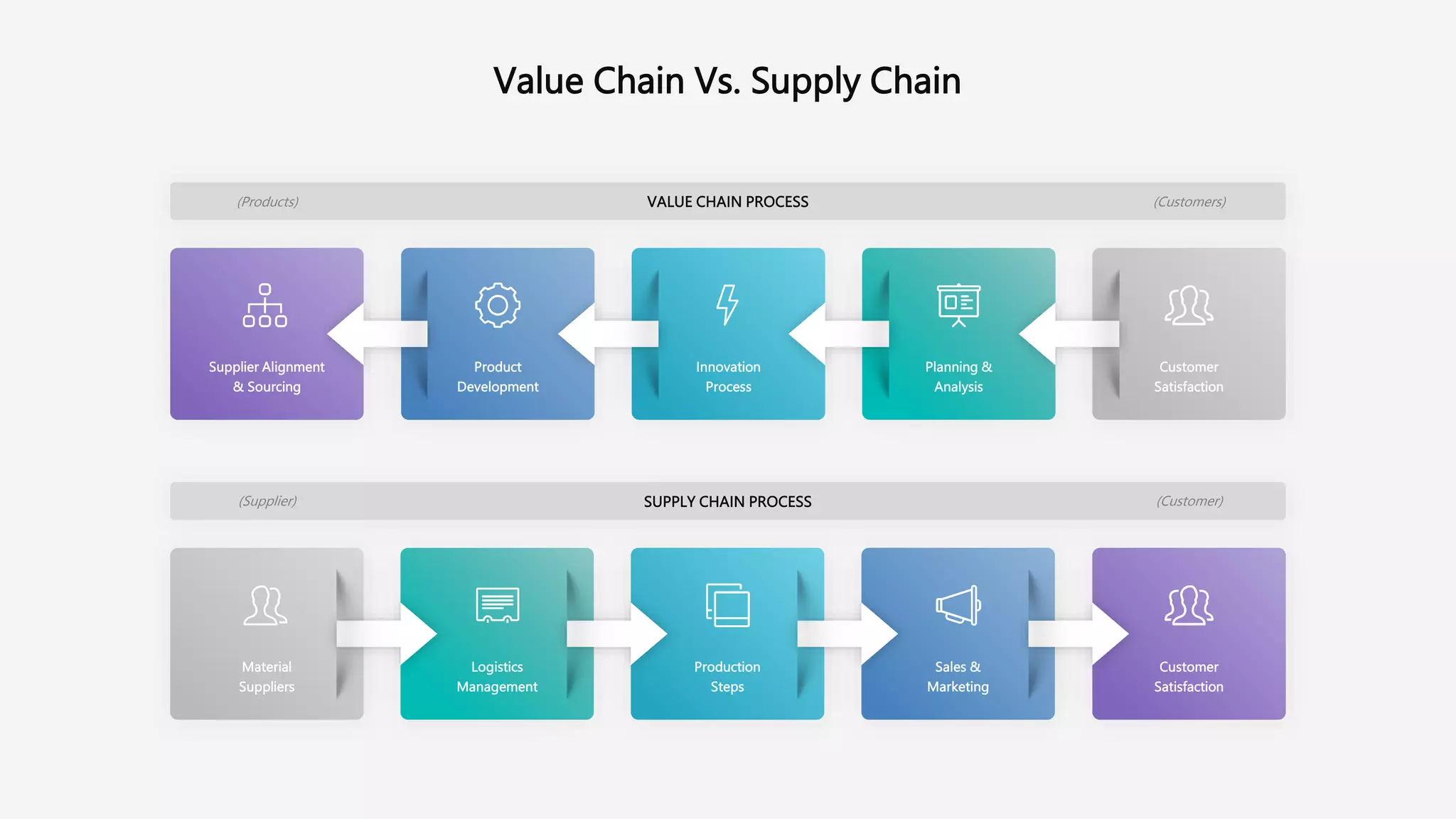 Value Chain Vs. Supply Chain

(Products) VALUE CHAIN PROCESS (Customers)

Supplier Alignment & Sourcing

Product Development

Innovation Process

Planning & Analysis

Customer Satisfaction

(Supplier) SUPPLY CHAIN PROCESS (Customer)

Material Suppliers

Logistics Management

Production Steps

Sales & Marketing

Customer Satisfaction